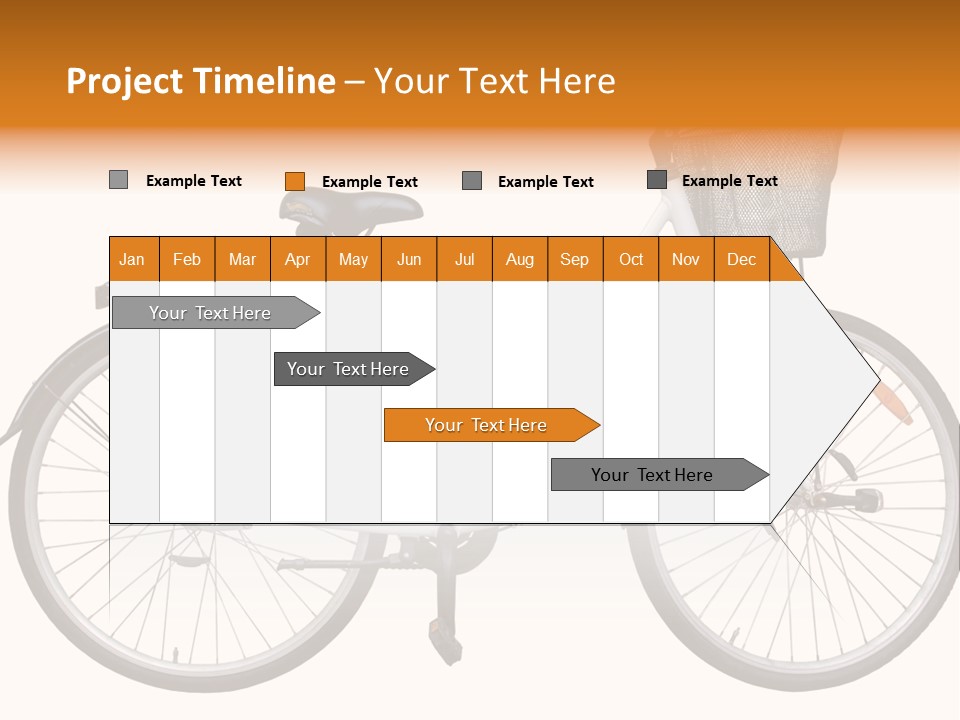 Project Timeline – Your Text Here

Example Text Example Text Example Text Example Text

| Jan | Feb | Mar | Apr | May | Jun | Jul | Aug | Sep | Oct | Nov | Dec |
|---|---|---|---|---|---|---|---|---|---|---|---|

Your Text Here

Your Text Here

Your Text Here

Your Text Here